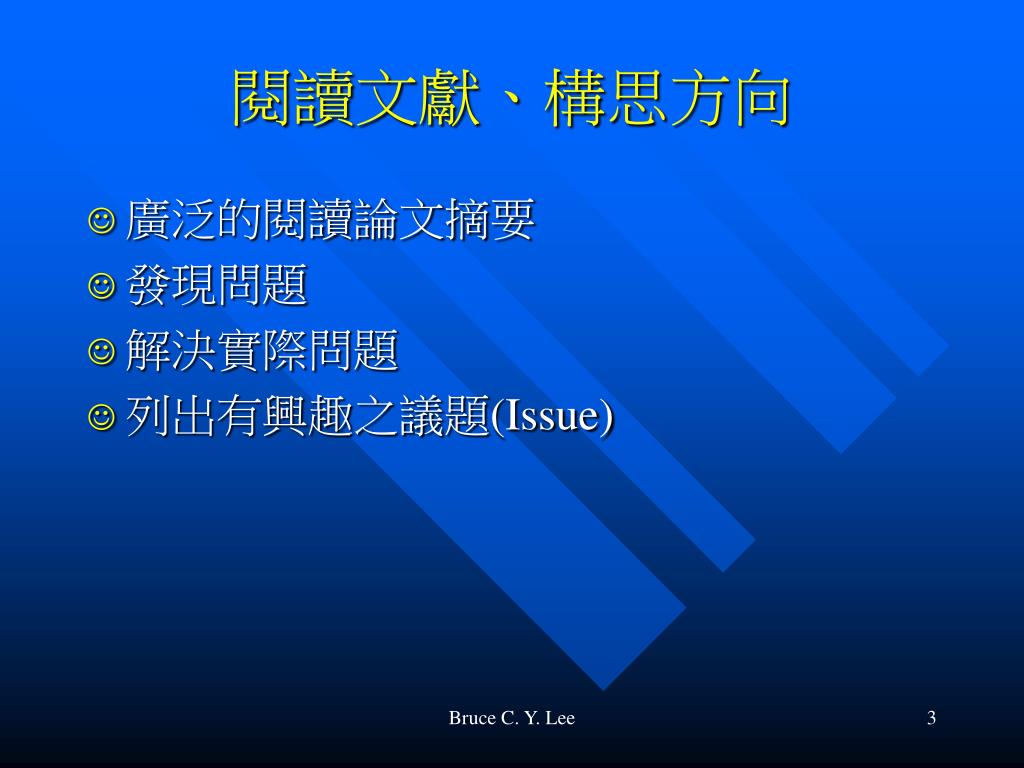 閱讀文獻、構思方向

☺ 廣泛的閱讀論文摘要
☺ 發現問題
☺ 解決實際問題
☺ 列出有興趣之議題(Issue)

Bruce C. Y. Lee

3